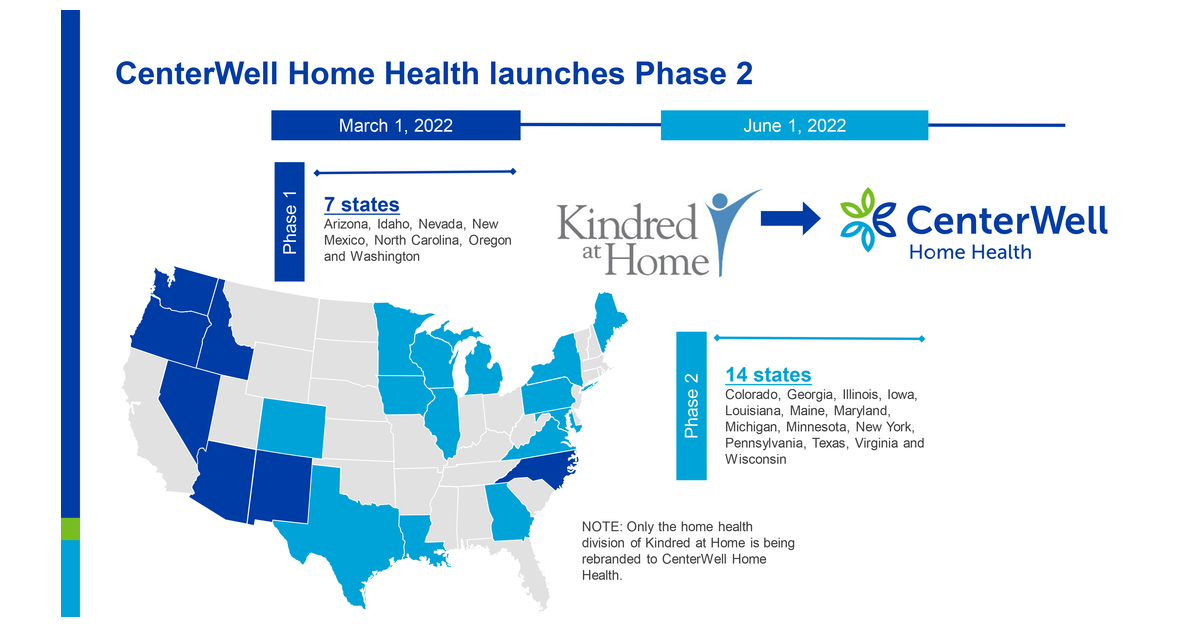 CenterWell Home Health launches Phase 2

March 1, 2022

June 1, 2022

Phase 1

7 states
Arizona, Idaho, Nevada, New Mexico, North Carolina, Oregon and Washington

Kindred at Home

CenterWell
Home Health

Phase 2

14 states
Colorado, Georgia, Illinois, Iowa, Louisiana, Maine, Maryland, Michigan, Minnesota, New York, Pennsylvania, Texas, Virginia and Wisconsin

NOTE: Only the home health division of Kindred at Home is being rebranded to CenterWell Home Health.